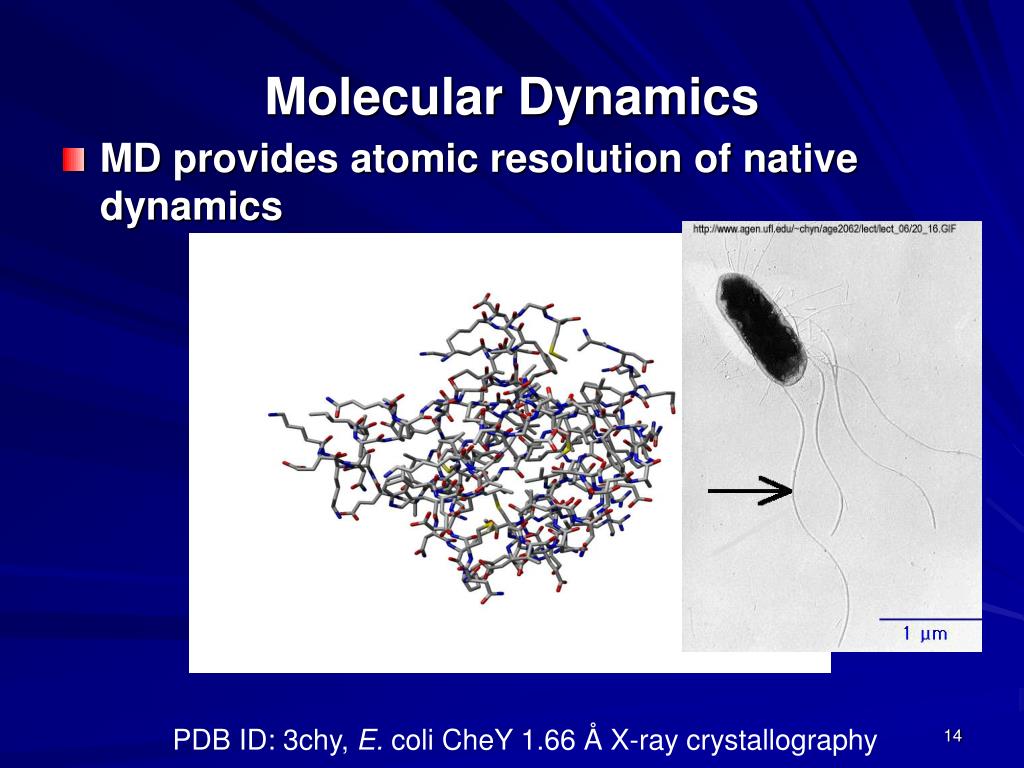 Molecular Dynamics

MD provides atomic resolution of native dynamics

http://www.agen.ufl.edu/~chyn/age2062/lect/lect_06/20_16.GIF

1 μm

PDB ID: 3chy, E. coli CheY 1.66 Å X-ray crystallography

14